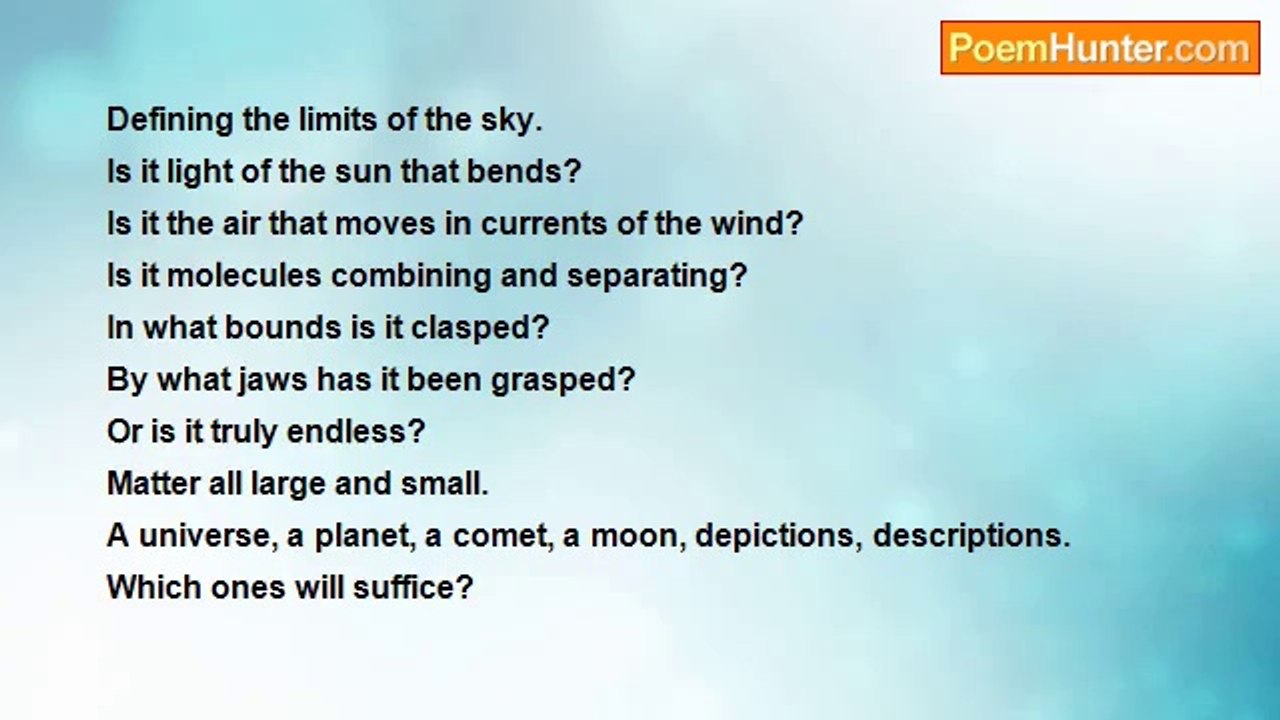 PoemHunter.com

Defining the limits of the sky.
Is it light of the sun that bends?
Is it the air that moves in currents of the wind?
Is it molecules combining and separating?
In what bounds is it clasped?
By what jaws has it been grasped?
Or is it truly endless?
Matter all large and small.
A universe, a planet, a comet, a moon, depictions, descriptions.
Which ones will suffice?